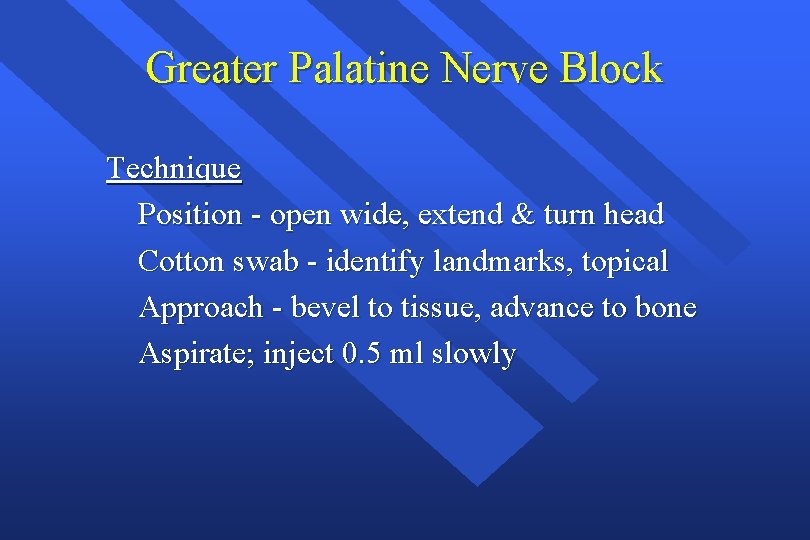 Greater Palatine Nerve Block

Technique

Position - open wide, extend & turn head

Cotton swab - identify landmarks, topical

Approach - bevel to tissue, advance to bone

Aspirate; inject 0.5 ml slowly